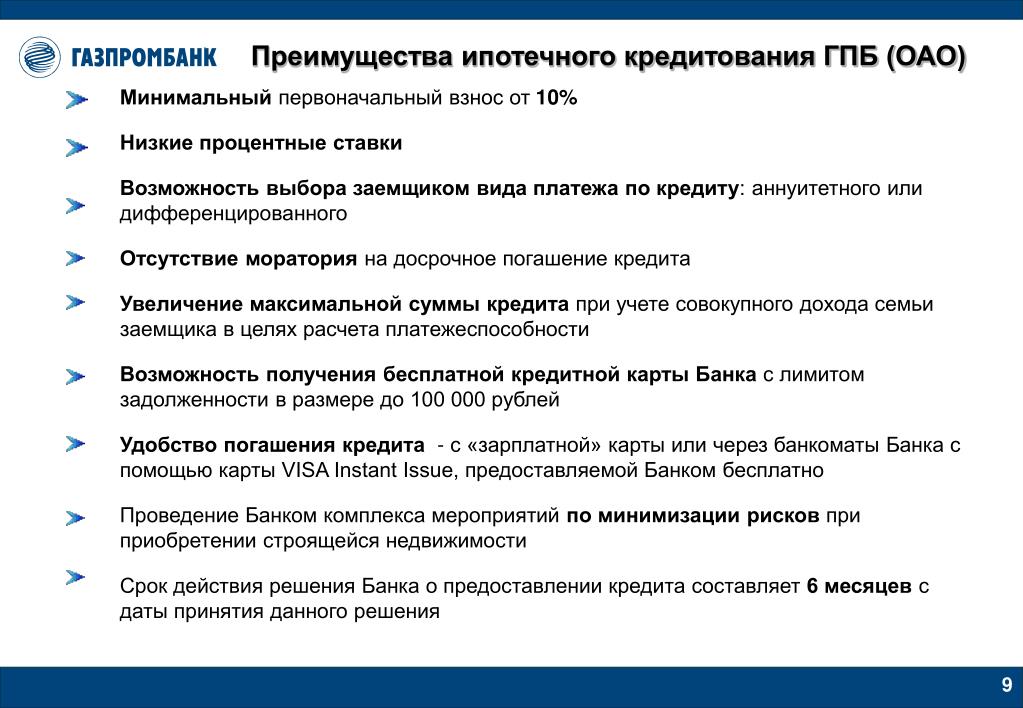 ГАЗПРОМБАНК

Преимущества ипотечного кредитования ГПБ (ОАО)

Минимальный первоначальный взнос от 10%

Низкие процентные ставки

Возможность выбора заемщиком вида платежа по кредиту: аннуитетного или дифференцированного

Отсутствие моратория на досрочное погашение кредита

Увеличение максимальной суммы кредита при учете совокупного дохода семьи заемщика в целях расчета платежеспособности

Возможность получения бесплатной кредитной карты Банка с лимитом задолженности в размере до 100 000 рублей

Удобство погашения кредита - с «зарплатной» карты или через банкоматы Банка с помощью карты VISA Instant Issue, предоставляемой Банком бесплатно

Проведение Банком комплекса мероприятий по минимизации рисков при приобретении строящейся недвижимости

Срок действия решения Банка о предоставлении кредита составляет 6 месяцев с даты принятия данного решения

9